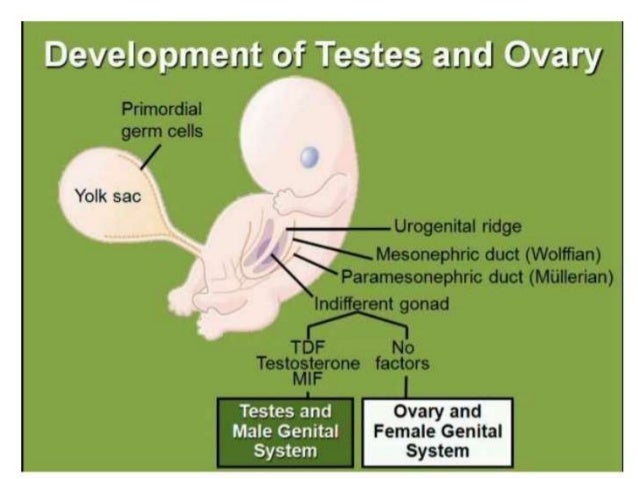 Development of Testes and Ovary

Primordial germ cells

Yolk sac

Urogenital ridge

Mesonephric duct (Wolffian)

Paramesonephric duct (Müllerian)

Indifferent gonad

TDF
Testosterone
MIF

No
factors

Testes and Male Genital System

Ovary and Female Genital System